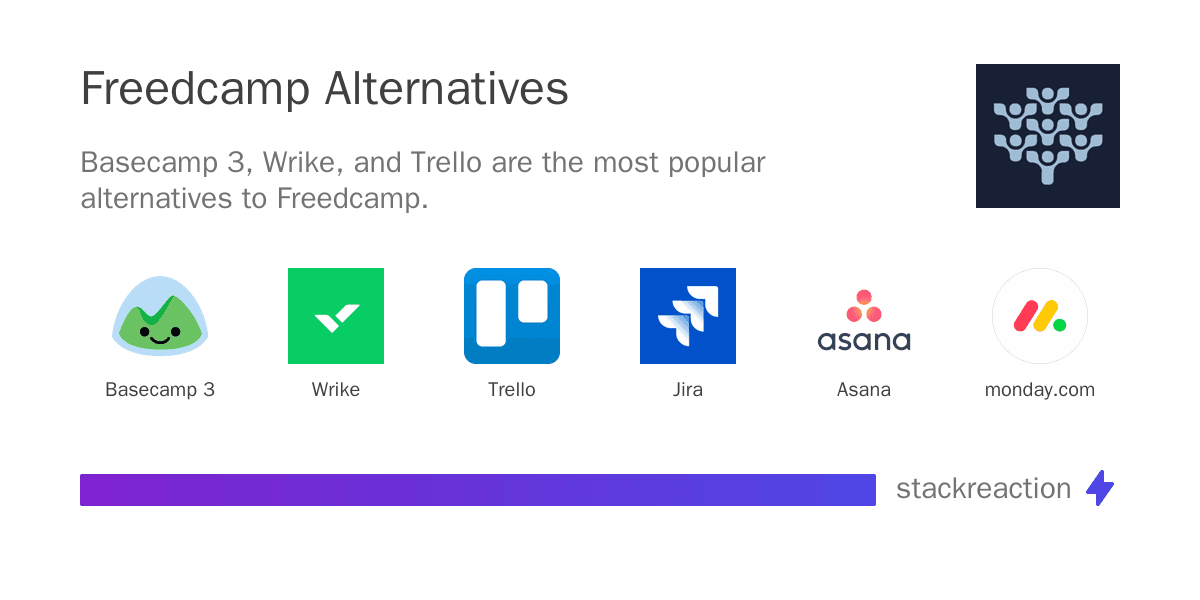 Freedcamp Alternatives

Basecamp 3, Wrike, and Trello are the most popular alternatives to Freedcamp.

Basecamp 3

Wrike

Trello

Jira

asana
Asana

monday.com

stackreaction